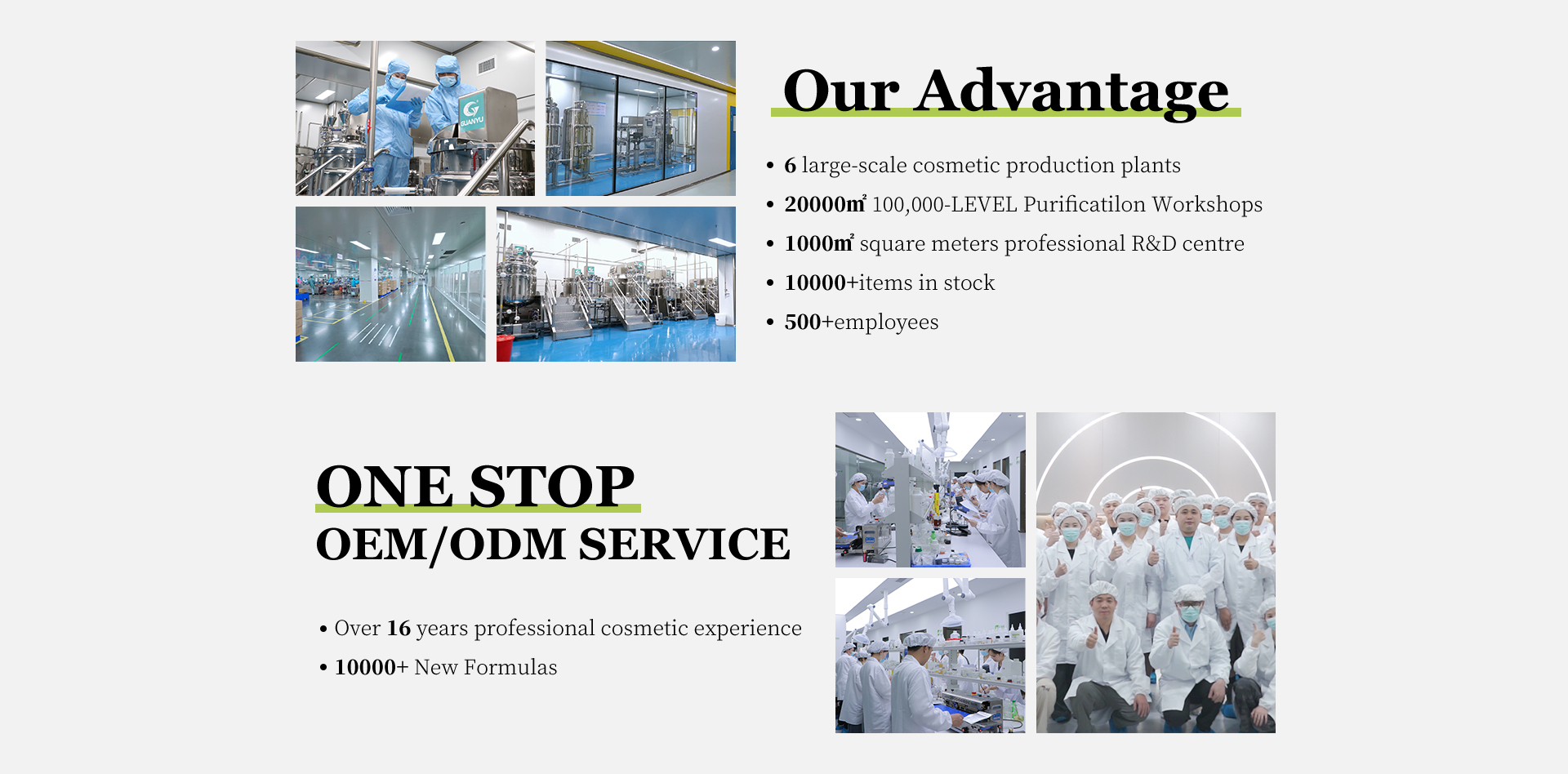 GUANYU

Our Advantage

• 6 large-scale cosmetic production plants
• 20000㎡ 100,000-LEVEL Purificatilon Workshops
• 1000㎡ square meters professional R&D centre
• 10000+items in stock
• 500+employees

ONE STOP
OEM/ODM SERVICE

• Over 16 years professional cosmetic experience
• 10000+ New Formulas